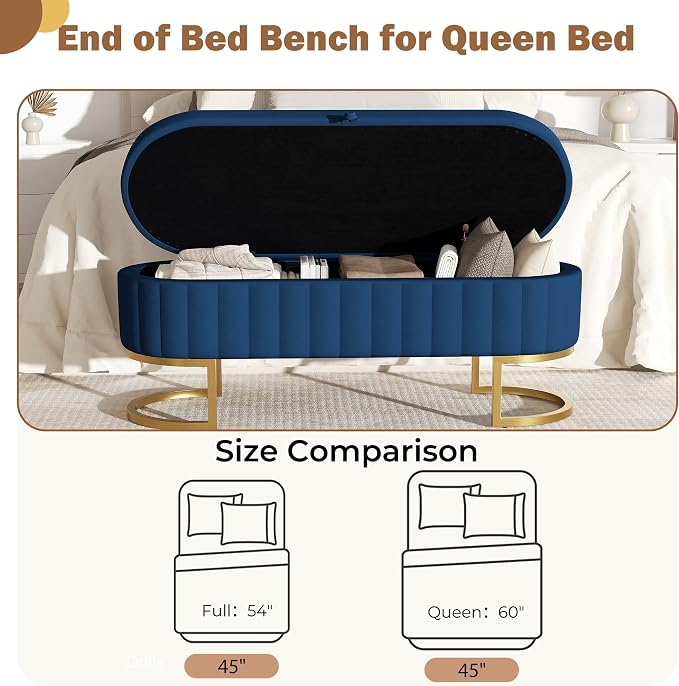 End of Bed Bench for Queen Bed

Size Comparison

Full: 54"

45"

Queen: 60"

45"